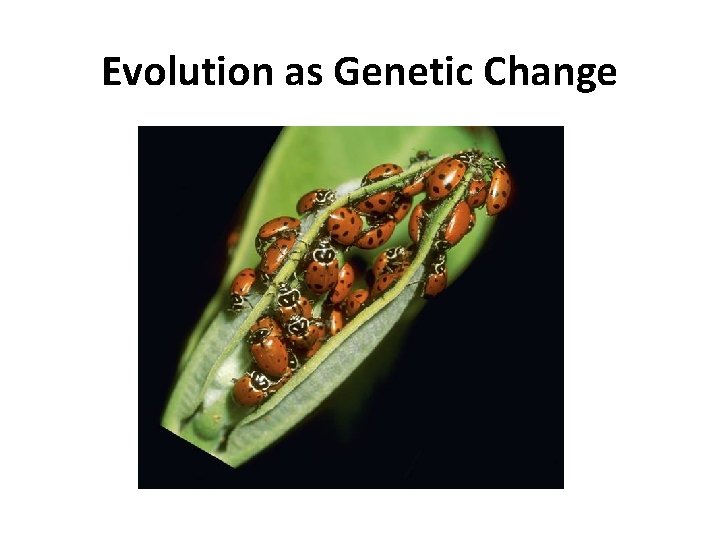 Evolution as Genetic Change